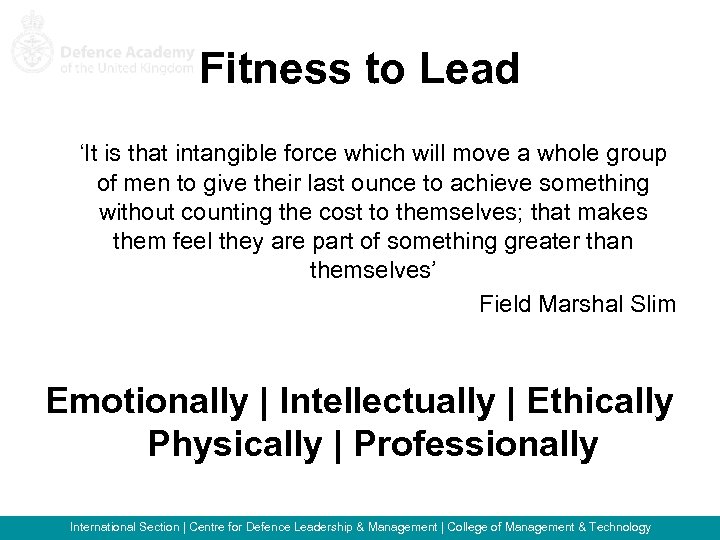 Defence Academy of the United Kingdom

Fitness to Lead

‘It is that intangible force which will move a whole group of men to give their last ounce to achieve something without counting the cost to themselves; that makes them feel they are part of something greater than themselves’

Field Marshal Slim

Emotionally | Intellectually | Ethically Physically | Professionally

International Section | Centre for Defence Leadership & Management | College of Management & Technology